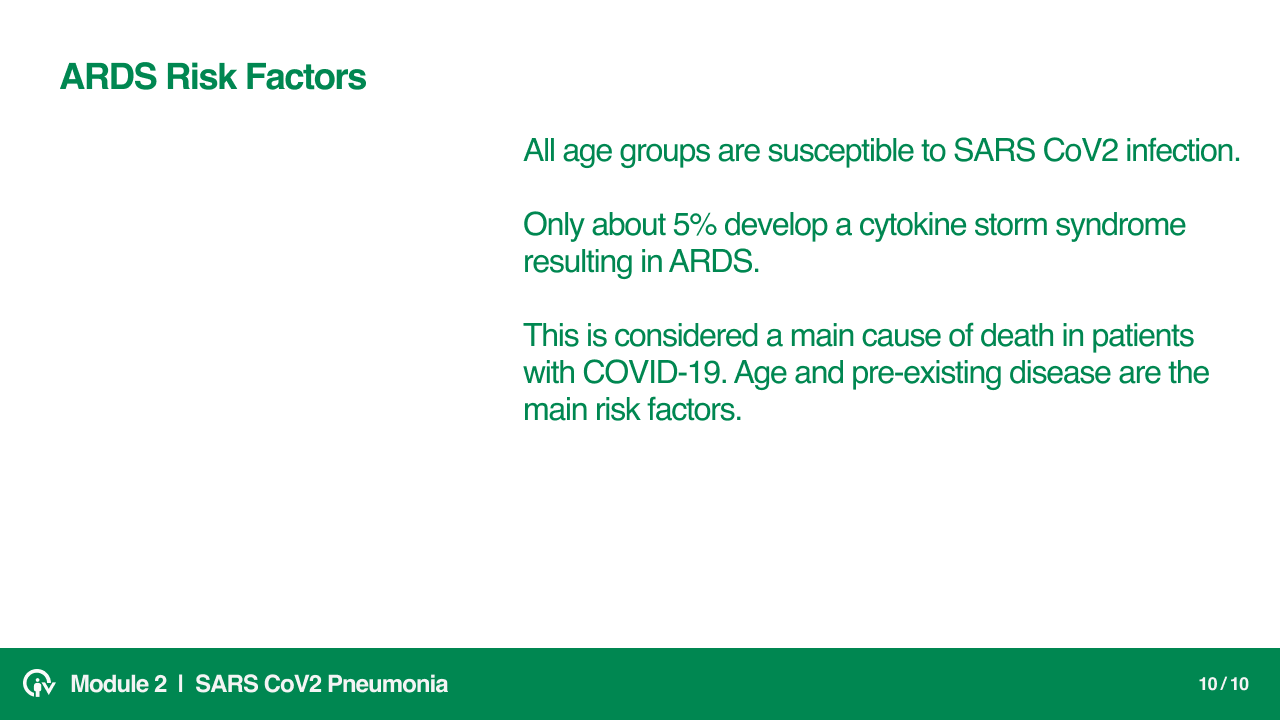 ARDS Risk Factors

All age groups are susceptible to SARS CoV2 infection.

Only about 5% develop a cytokine storm syndrome resulting in ARDS.

This is considered a main cause of death in patients with COVID-19. Age and pre-existing disease are the main risk factors.

Module 2 | SARS CoV2 Pneumonia

10 / 10